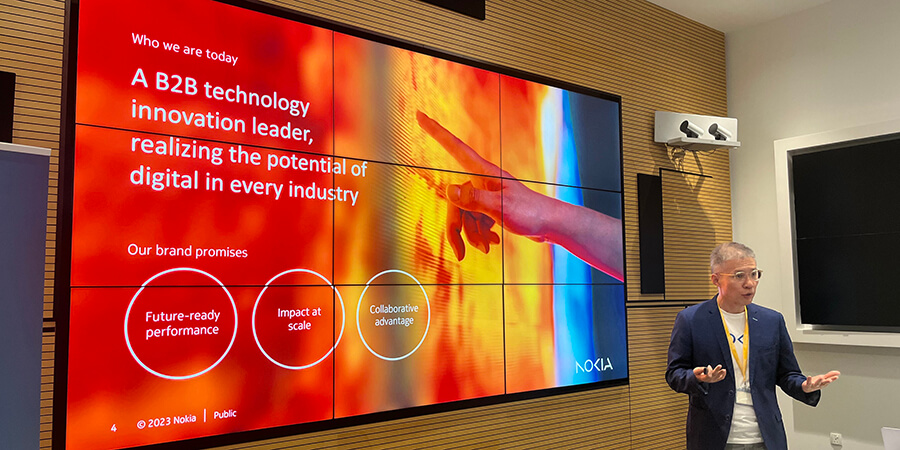 Who we are today

A B2B technology innovation leader, realizing the potential of digital in every industry

Our brand promises

Future-ready performance

Impact at scale

Collaborative advantage

NOKIA

4 © 2023 Nokia | Public